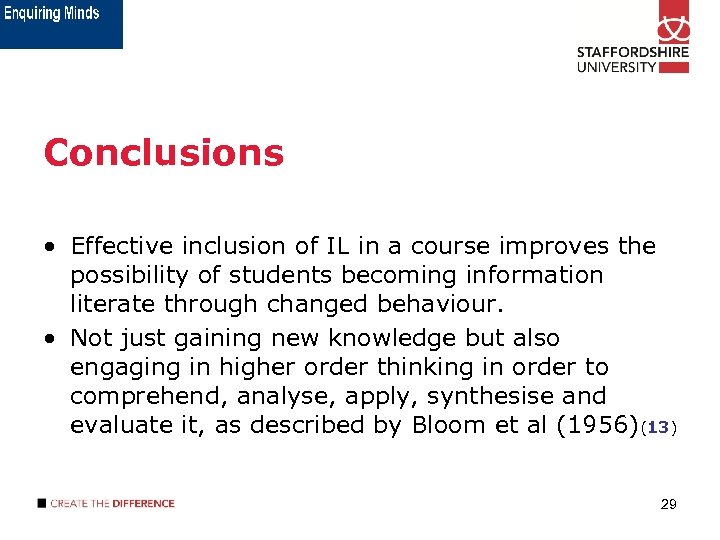 Enquiring Minds

STAFFORDSHIRE UNIVERSITY

Conclusions

• Effective inclusion of IL in a course improves the possibility of students becoming information literate through changed behaviour.
• Not just gaining new knowledge but also engaging in higher order thinking in order to comprehend, analyse, apply, synthesise and evaluate it, as described by Bloom et al (1956)(13)

CREATE THE DIFFERENCE

29